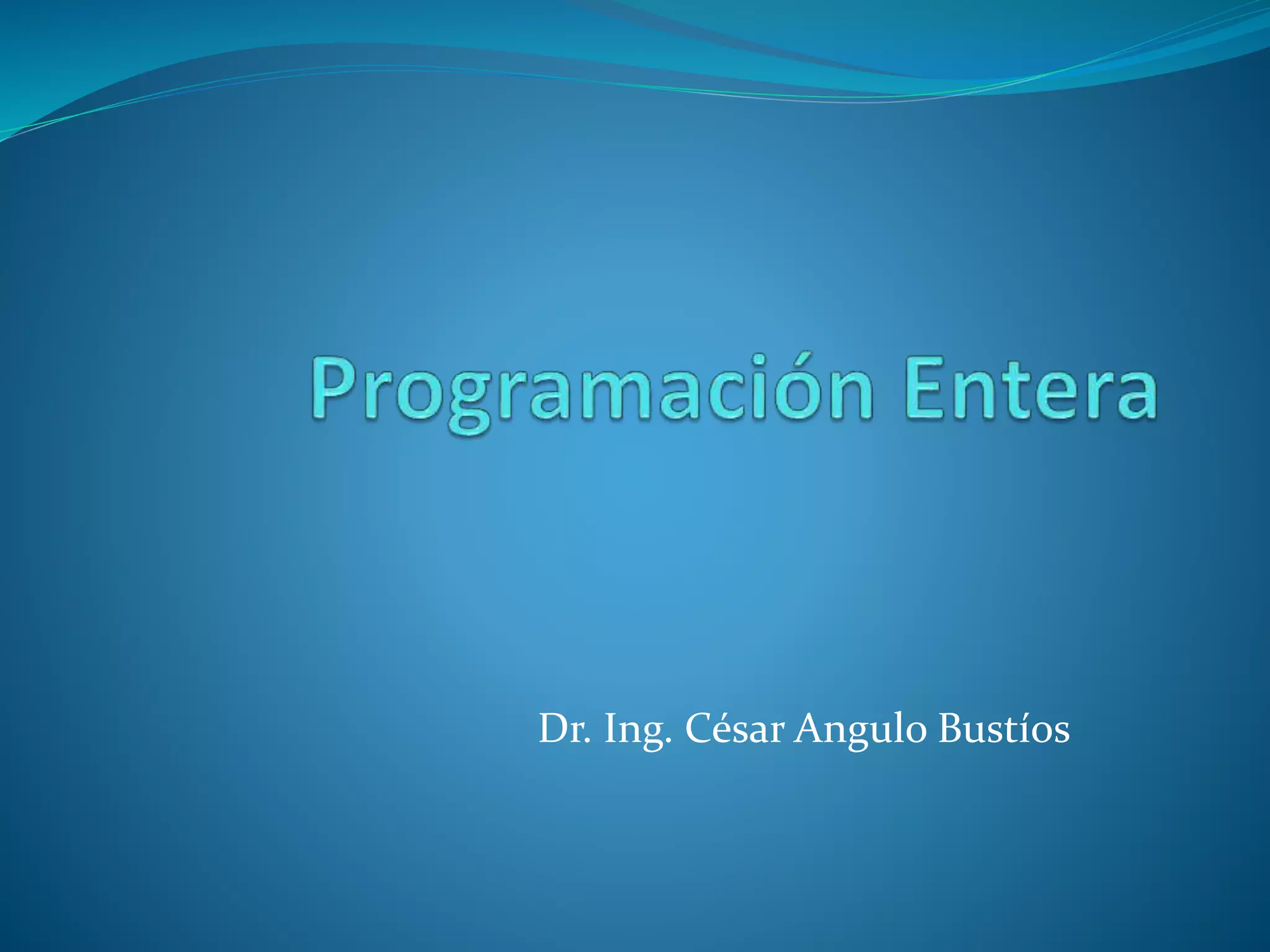 Programación Entera

Dr. Ing. César Angulo Bustíos